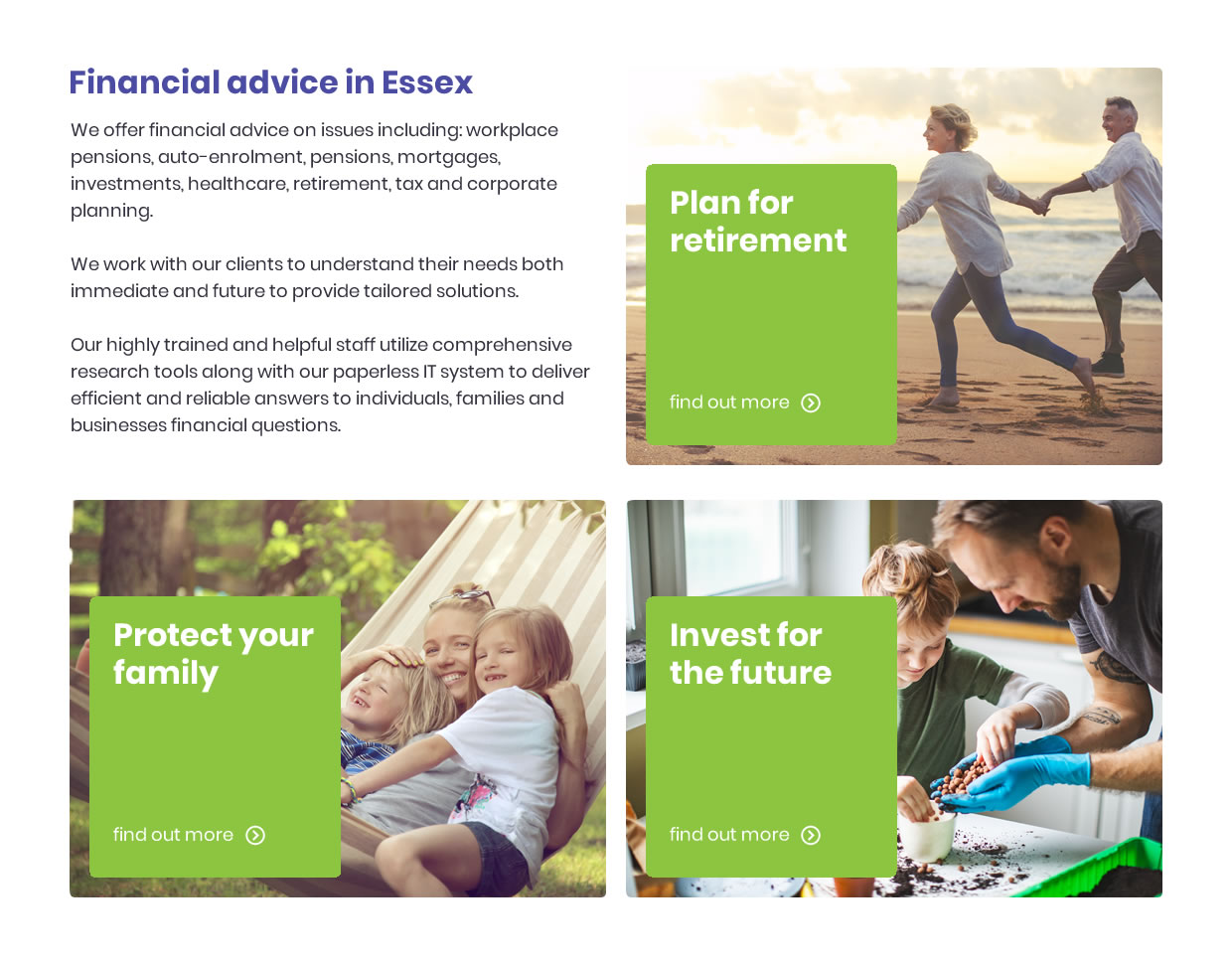 Financial advice in Essex

We offer financial advice on issues including: workplace pensions, auto-enrolment, pensions, mortgages, investments, healthcare, retirement, tax and corporate planning.

We work with our clients to understand their needs both immediate and future to provide tailored solutions.

Our highly trained and helpful staff utilize comprehensive research tools along with our paperless IT system to deliver efficient and reliable answers to individuals, families and businesses financial questions.

Plan for retirement

find out more

Protect your family

find out more

Invest for the future

find out more